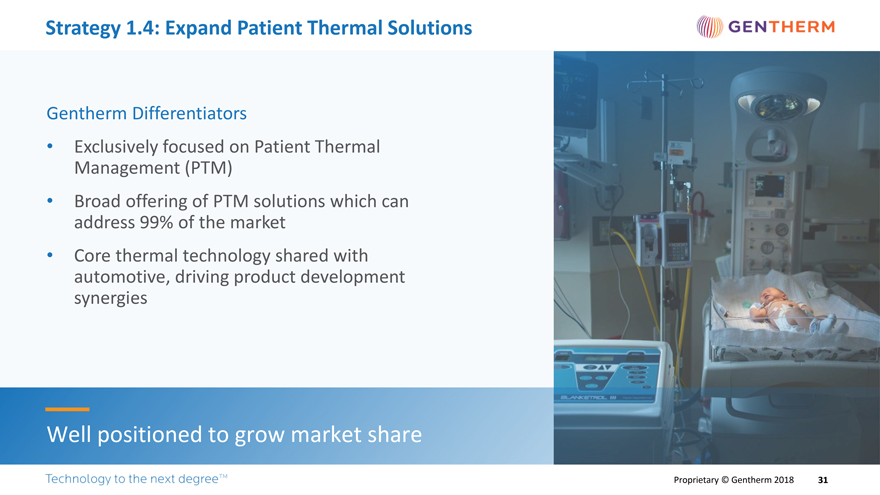 Strategy 1.4: Expand Patient Thermal Solutions

GENTHERM

Gentherm Differentiators

• Exclusively focused on Patient Thermal Management (PTM)

• Broad offering of PTM solutions which can address 99% of the market

• Core thermal technology shared with automotive, driving product development synergies

BLANKETROL III

Well positioned to grow market share

Technology to the next degree™

Proprietary © Gentherm 2018 31